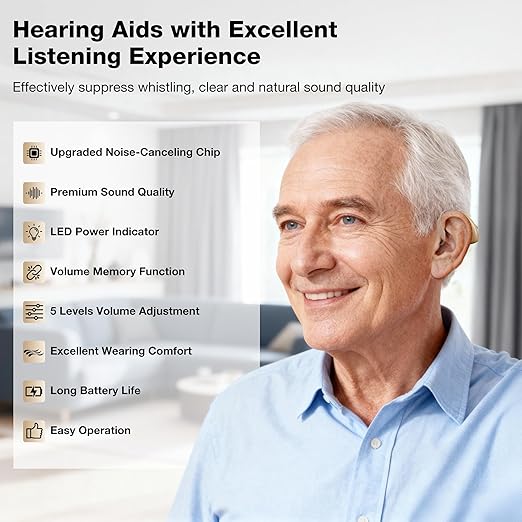 Hearing Aids with Excellent Listening Experience

Effectively suppress whistling, clear and natural sound quality

Upgraded Noise-Canceling Chip

Premium Sound Quality

LED Power Indicator

Volume Memory Function

5 Levels Volume Adjustment

Excellent Wearing Comfort

Long Battery Life

Easy Operation